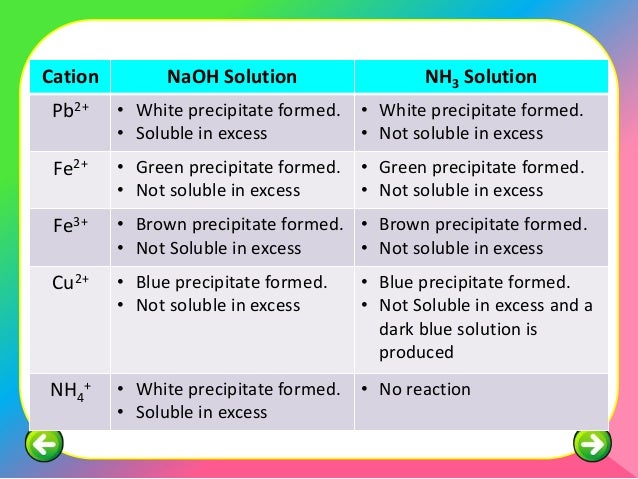 | Cation | NaOH Solution | $NH_3$ Solution |
|---|---|---|
| $Pb^{2+}$ | • White precipitate formed. • Soluble in excess | • White precipitate formed. • Not soluble in excess |
| $Fe^{2+}$ | • Green precipitate formed. • Not soluble in excess | • Green precipitate formed. • Not soluble in excess |
| $Fe^{3+}$ | • Brown precipitate formed. • Not Soluble in excess | • Brown precipitate formed. • Not soluble in excess |
| $Cu^{2+}$ | • Blue precipitate formed. • Not soluble in excess | • Blue precipitate formed. • Not Soluble in excess and a dark blue solution is produced |
| $NH_4^+$ | • White precipitate formed. • Soluble in excess | • No reaction |